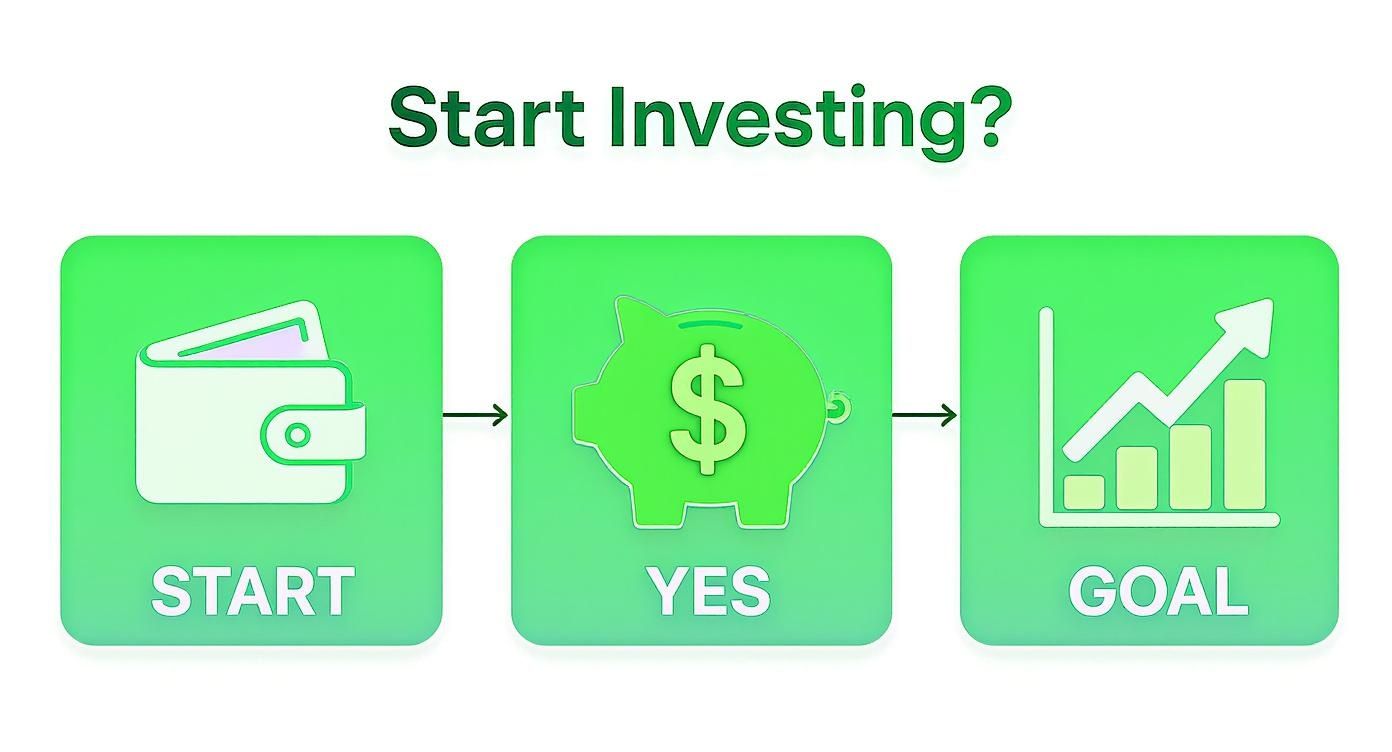 Start Investing?

START

$

YES

GOAL